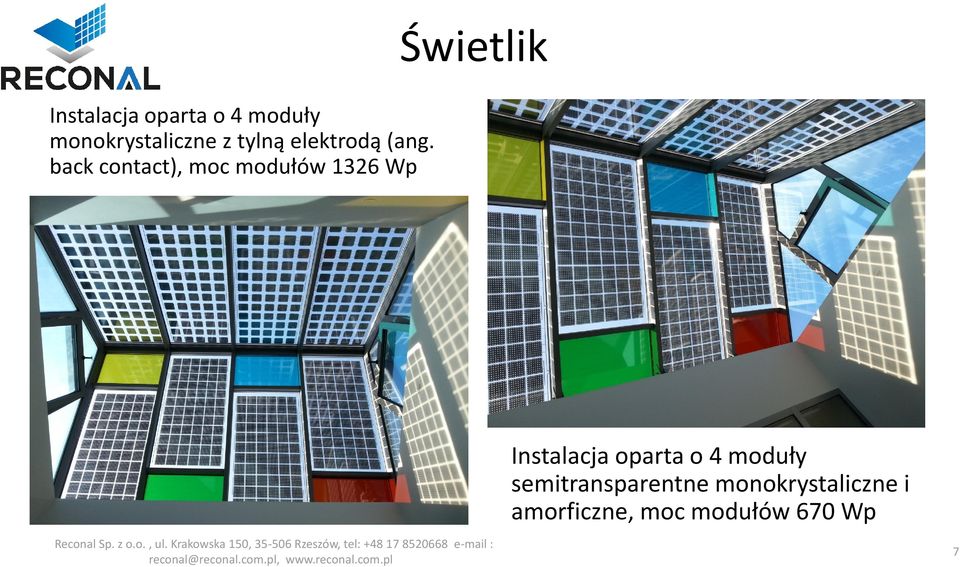 RECONAL

Świetlik

Instalacja oparta o 4 moduły monokrystaliczne z tylną elektrodą (ang. back contact), moc modułów 1326 Wp

Instalacja oparta o 4 moduły semitransparentne monokrystaliczne i amorficzne, moc modułów 670 Wp

Reconal Sp. z o.o. , ul. Krakowska 150, 35-506 Rzeszów, tel: +48 17 8520668 e-mail : reconal@reconal.com.pl, www.reconal.com.pl

7